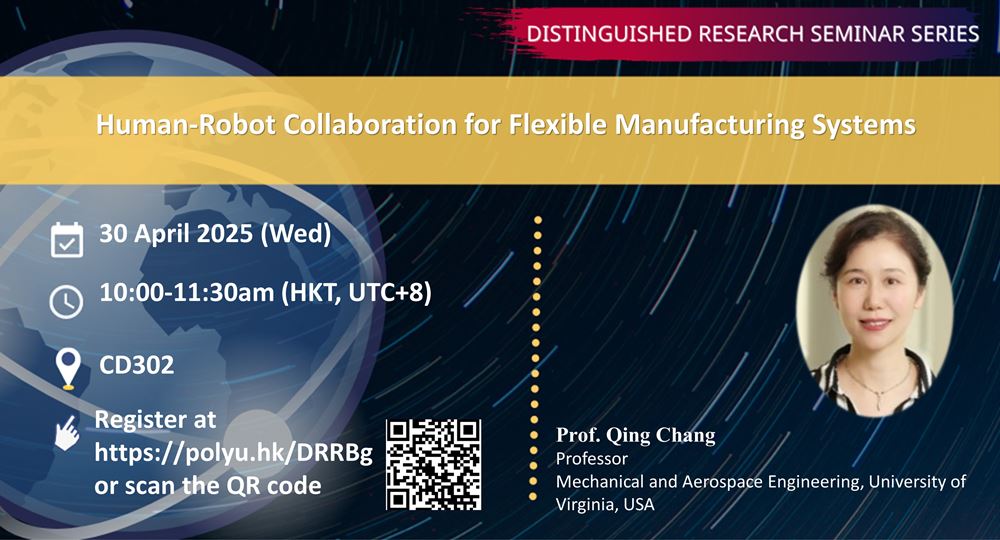 DISTINGUISHED RESEARCH SEMINAR SERIES

Human-Robot Collaboration for Flexible Manufacturing Systems

30 April 2025 (Wed)

10:00-11:30am (HKT, UTC+8)

CD302

Register at https://polyu.hk/DRRBg or scan the QR code

Prof. Qing Chang
Professor
Mechanical and Aerospace Engineering, University of Virginia, USA